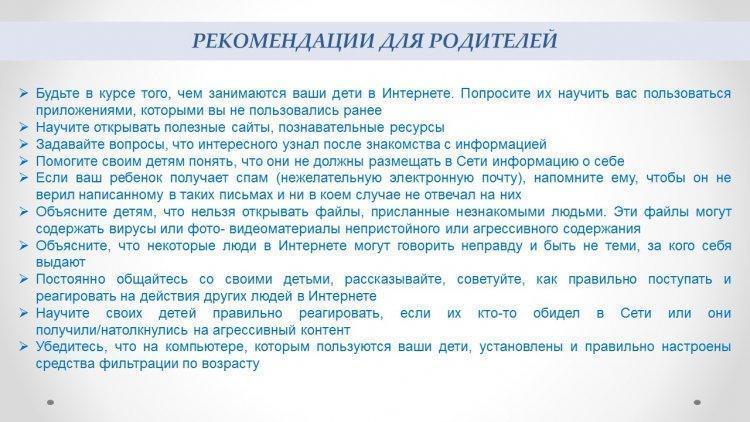 РЕКОМЕНДАЦИИ ДЛЯ РОДИТЕЛЕЙ

➢ Будьте в курсе того, чем занимаются ваши дети в Интернете. Попросите их научить вас пользоваться приложениями, которыми вы не пользовались ранее
➢ Научите открывать полезные сайты, познавательные ресурсы
➢ Задавайте вопросы, что интересного узнал после знакомства с информацией
➢ Помогите своим детям понять, что они не должны размещать в Сети информацию о себе
➢ Если ваш ребенок получает спам (нежелательную электронную почту), напомните ему, чтобы он не верил написанному в таких письмах и ни в коем случае не отвечал на них
➢ Объясните детям, что нельзя открывать файлы, присланные незнакомыми людьми. Эти файлы могут содержать вирусы или фото- видеоматериалы непристойного или агрессивного содержания
➢ Объясните, что некоторые люди в Интернете могут говорить неправду и быть не теми, за кого себя выдают
➢ Постоянно общайтесь со своими детьми, рассказывайте, советуйте, как правильно поступать и реагировать на действия других людей в Интернете
➢ Научите своих детей правильно реагировать, если их кто-то обидел в Сети или они получили/натолкнулись на агрессивный контент
➢ Убедитесь, что на компьютере, которым пользуются ваши дети, установлены и правильно настроены средства фильтрации по возрасту